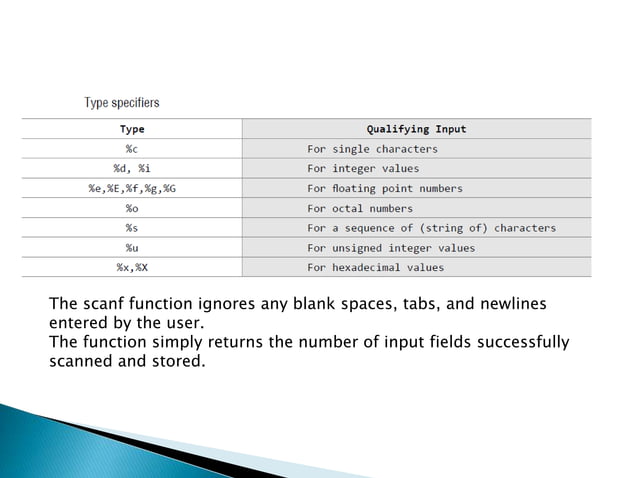 Type specifiers

| Type | Qualifying Input |
|---|---|
| %c | For single characters |
| %d, %i | For integer values |
| %e,%E,%f,%g,%G | For floating point numbers |
| %o | For octal numbers |
| %s | For a sequence of (string of) characters |
| %u | For unsigned integer values |
| %x,%X | For hexadecimal values |

The scanf function ignores any blank spaces, tabs, and newlines entered by the user.
The function simply returns the number of input fields successfully scanned and stored.